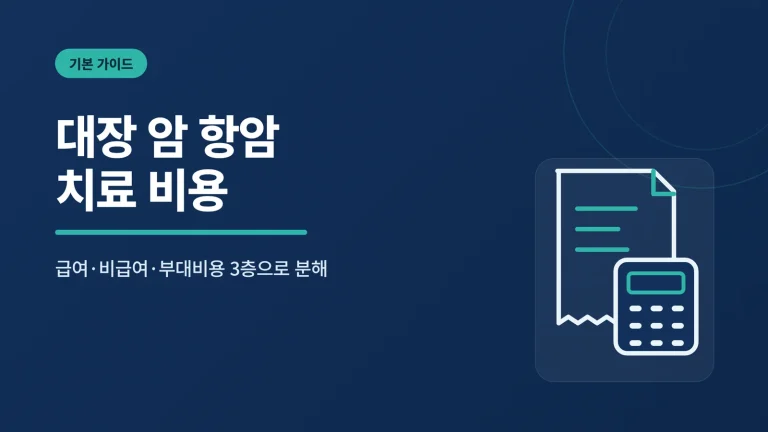 기본 가이드

대장 암 항암 치료 비용

급여·비급여·부대비용 3층으로 분해